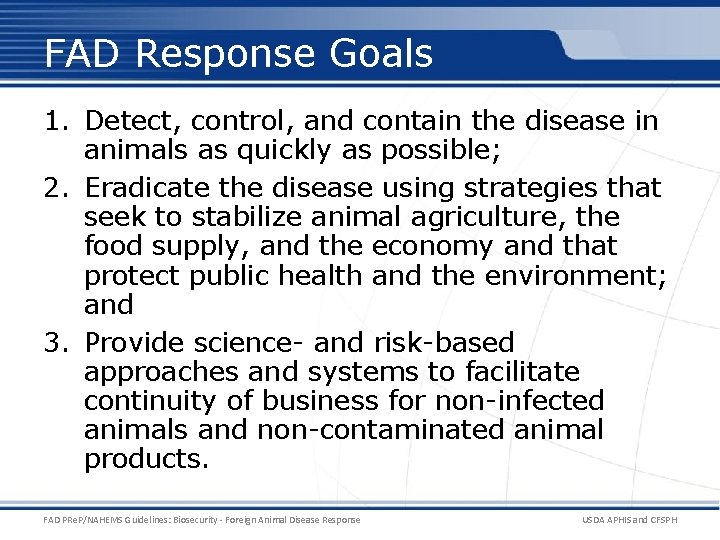 FAD Response Goals

1. Detect, control, and contain the disease in animals as quickly as possible;

2. Eradicate the disease using strategies that seek to stabilize animal agriculture, the food supply, and the economy and that protect public health and the environment; and

3. Provide science- and risk-based approaches and systems to facilitate continuity of business for non-infected animals and non-contaminated animal products.

FAD PReP/NAHEMS Guidelines: Biosecurity - Foreign Animal Disease Response

USDA APHIS and CFSPH